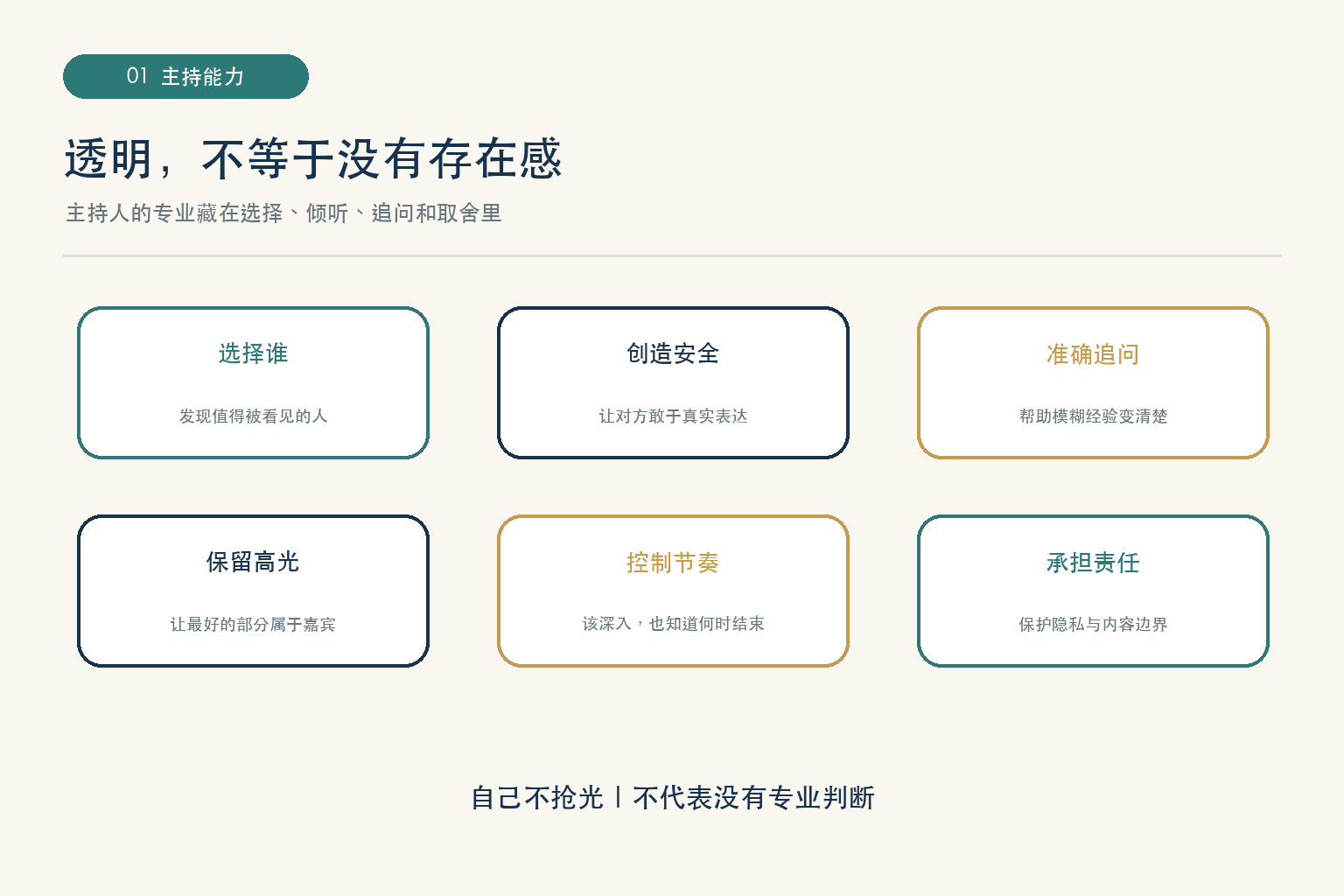 01 主持能力

透明，不等于没有存在感

主持人的专业藏在选择、倾听、追问和取舍里

选择谁

发现值得被看见的人

创造安全

让对方敢于真实表达

准确追问

帮助模糊经验变清楚

保留高光

让最好的部分属于嘉宾

控制节奏

该深入，也知道何时结束

承担责任

保护隐私与内容边界

自己不抢光 | 不代表没有专业判断